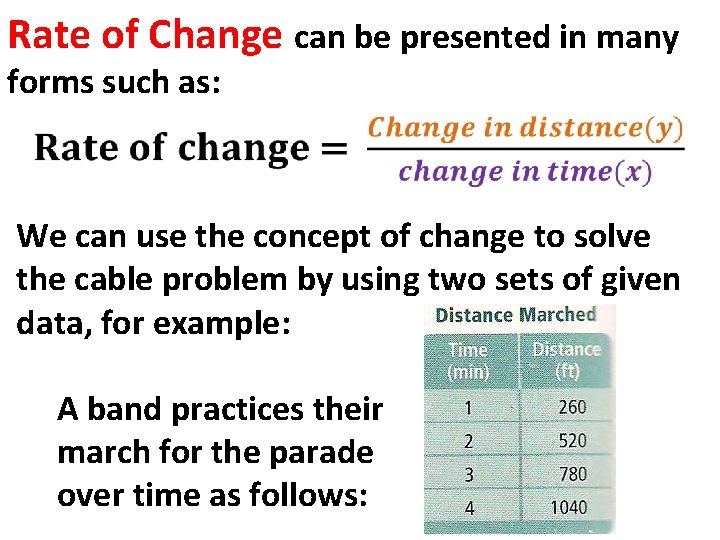 Rate of Change can be presented in many forms such as:

$\text{Rate of change} = \frac{\text{Change in distance}(y)}{\text{change in time}(x)}$

We can use the concept of change to solve the cable problem by using two sets of given data, for example:

A band practices their march for the parade over time as follows:

Distance Marched

| Time (min) | Distance (ft) |
|---|---|
| 1 | 260 |
| 2 | 520 |
| 3 | 780 |
| 4 | 1040 |